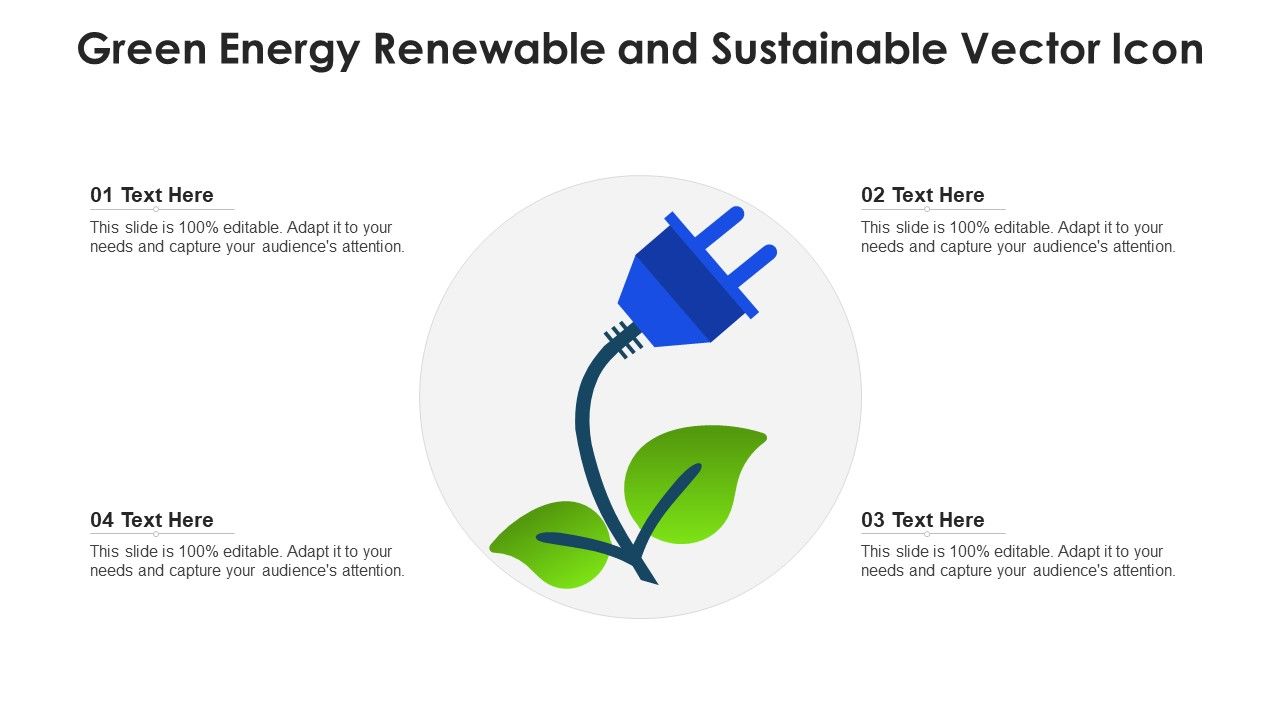 Green Energy Renewable and Sustainable Vector Icon

01 Text Here
This slide is 100% editable. Adapt it to your needs and capture your audience's attention.

02 Text Here
This slide is 100% editable. Adapt it to your needs and capture your audience's attention.

04 Text Here
This slide is 100% editable. Adapt it to your needs and capture your audience's attention.

03 Text Here
This slide is 100% editable. Adapt it to your needs and capture your audience's attention.